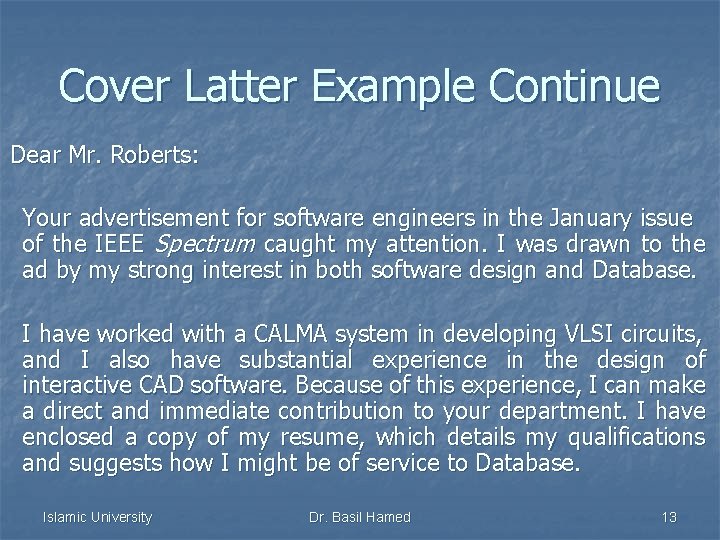 Cover Latter Example Continue

Dear Mr. Roberts:

Your advertisement for software engineers in the January issue of the IEEE Spectrum caught my attention. I was drawn to the ad by my strong interest in both software design and Database.

I have worked with a CALMA system in developing VLSI circuits, and I also have substantial experience in the design of interactive CAD software. Because of this experience, I can make a direct and immediate contribution to your department. I have enclosed a copy of my resume, which details my qualifications and suggests how I might be of service to Database.

Islamic University
Dr. Basil Hamed
13